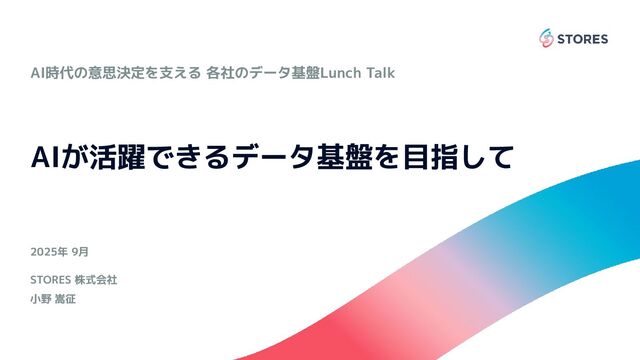 STORES

AI時代の意思決定を支える 各社のデータ基盤Lunch Talk

AIが活躍できるデータ基盤を目指して

2025年 9月

STORES 株式会社
小野 嵩征